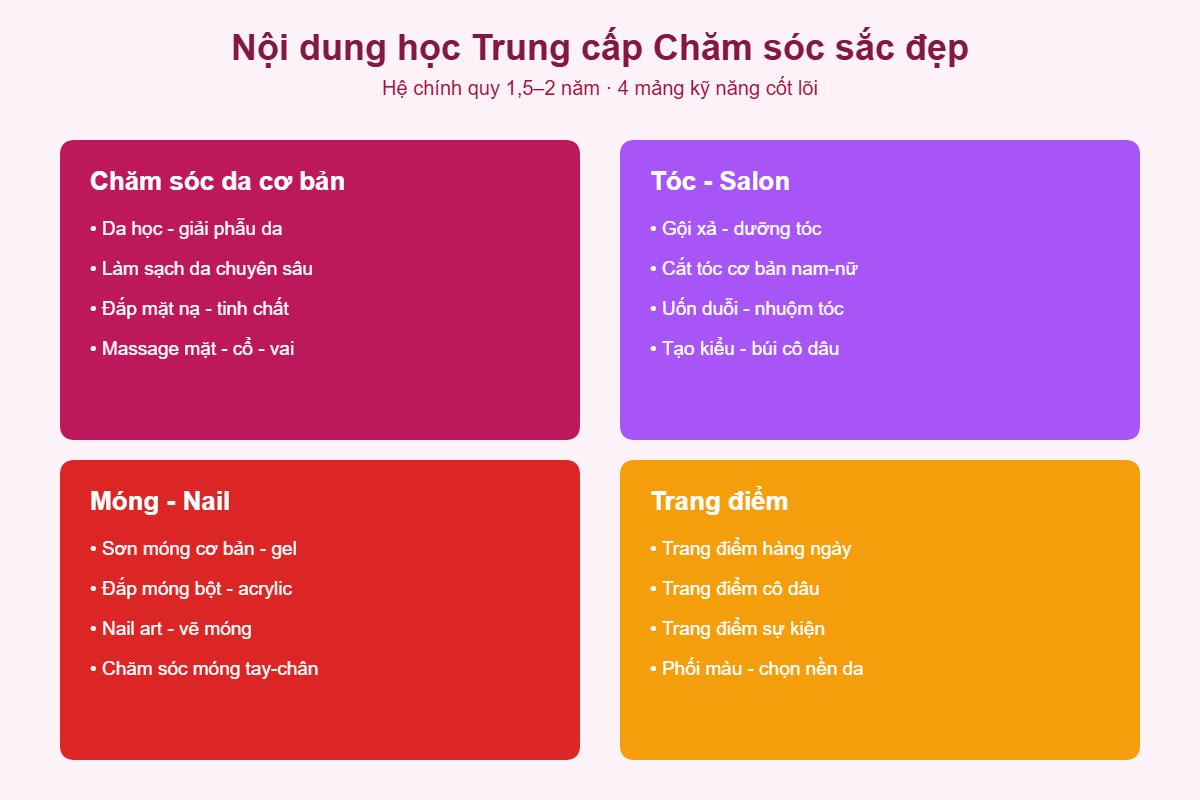 Nội dung học Trung cấp Chăm sóc sắc đẹp

Hệ chính quy 1,5–2 năm · 4 mảng kỹ năng cốt lõi

Chăm sóc da cơ bản

• Da học - giải phẫu da

• Làm sạch da chuyên sâu

• Đắp mặt nạ - tinh chất

• Massage mặt - cổ - vai

Tóc - Salon

• Gội xả - dưỡng tóc

• Cắt tóc cơ bản nam-nữ

• Uốn duỗi - nhuộm tóc

• Tạo kiểu - búi cô dâu

Móng - Nail

• Sơn móng cơ bản - gel

• Đắp móng bột - acrylic

• Nail art - vẽ móng

• Chăm sóc móng tay-chân

Trang điểm

• Trang điểm hàng ngày

• Trang điểm cô dâu

• Trang điểm sự kiện

• Phối màu - chọn nền da